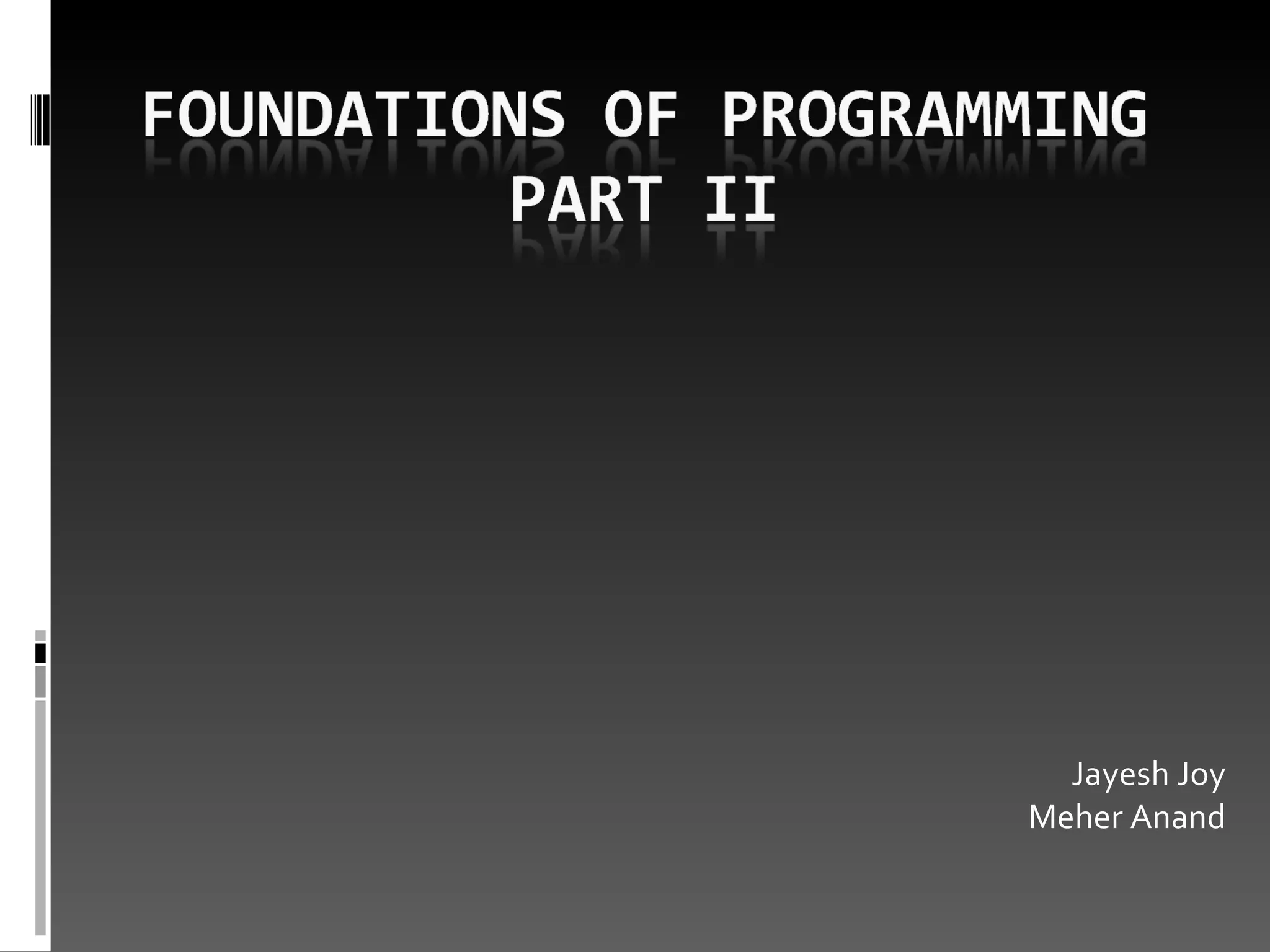 FOUNDATIONS OF PROGRAMMING
PART II

Jayesh Joy
Meher Anand